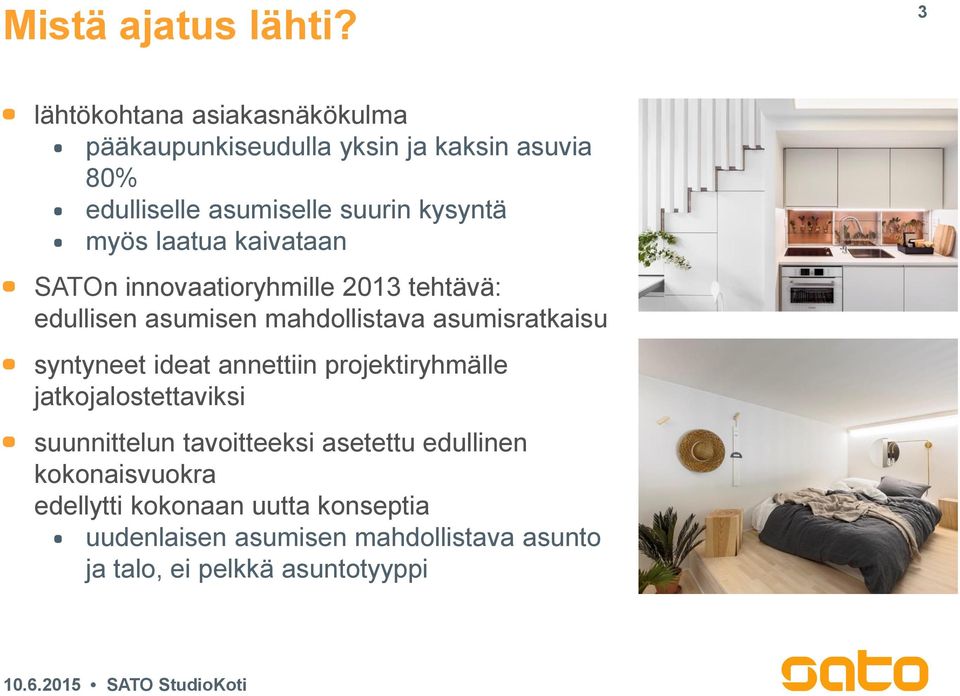 Mistä ajatus lähti?

3

- lähtökohtana asiakasnäkökulma
  - pääkaupunkiseudulla yksin ja kaksin asuvia 80%
  - edulliselle asumiselle suurin kysyntä
  - myös laatua kaivataan
- SATOn innovaatioryhmille 2013 tehtävä: edullisen asumisen mahdollistava asumisratkaisu
- syntyneet ideat annettiin projektiryhmälle jatkojalostettaviksi
- suunnittelun tavoitteeksi asetettu edullinen kokonaisvuokra
edellytti kokonaan uutta konseptia
  - uudenlaisen asumisen mahdollistava asunto ja talo, ei pelkkä asuntotyyppi

10.6.2015 • SATO StudioKoti

sato